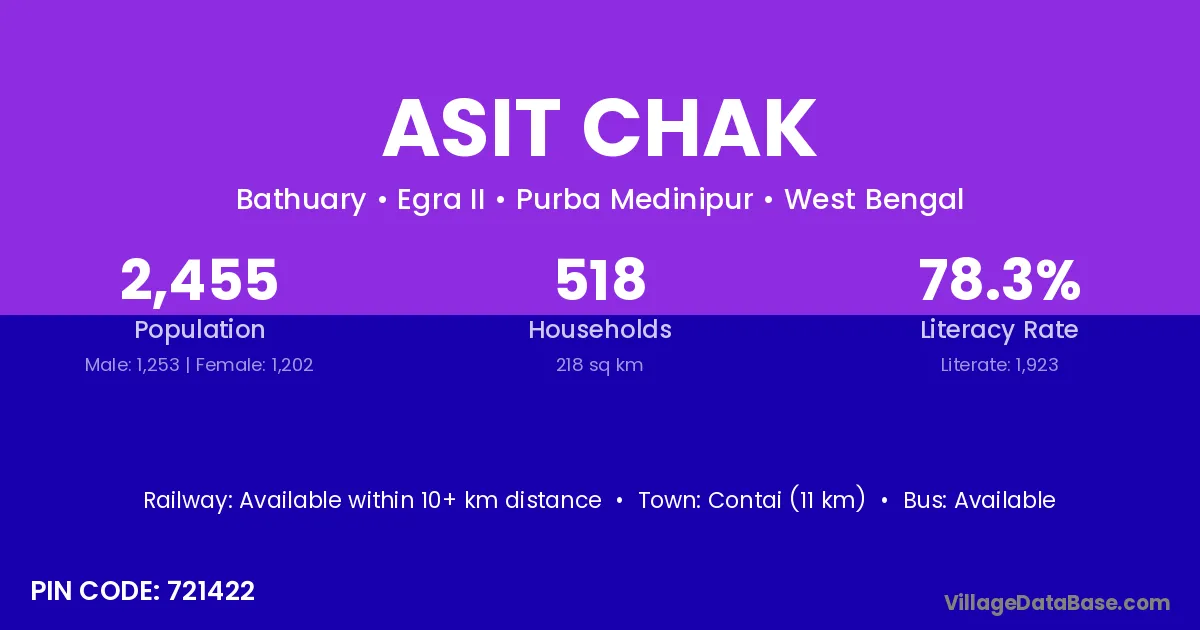 ASIT CHAK

Bathuary • Egra II • Purba Medinipur • West Bengal

2,455
Population
Male: 1,253 | Female: 1,202

518
Households
218 sq km

78.3%
Literacy Rate
Literate: 1,923

Railway: Available within 10+ km distance • Town: Contai (11 km) • Bus: Available

PIN CODE: 721422

VillageDataBase.com